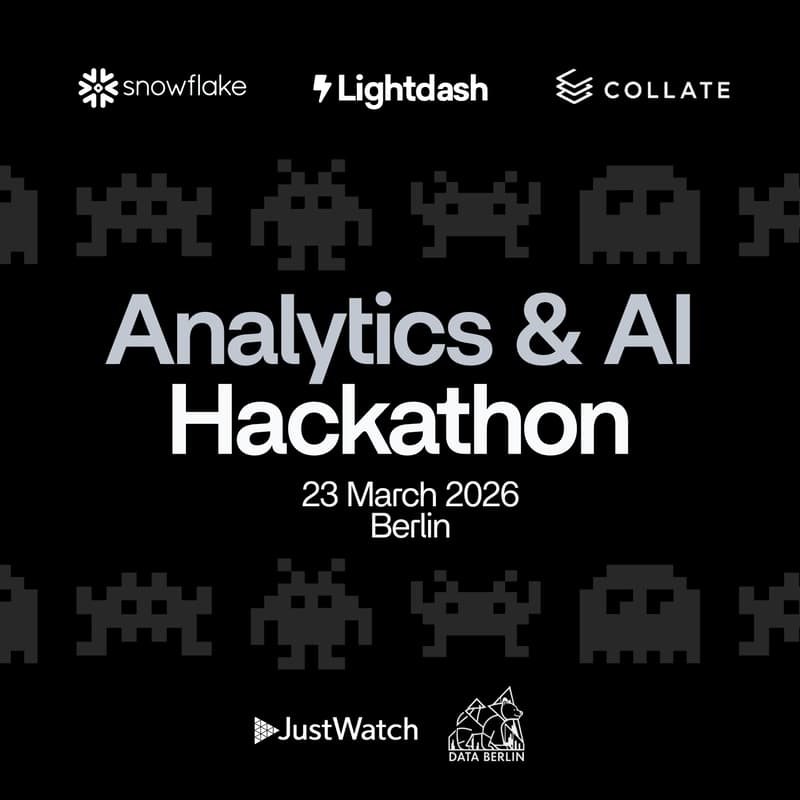 snowflake Lightdash COLLATE

Analytics & AI Hackathon

23 March 2026
Berlin

JustWatch DATA BERLIN